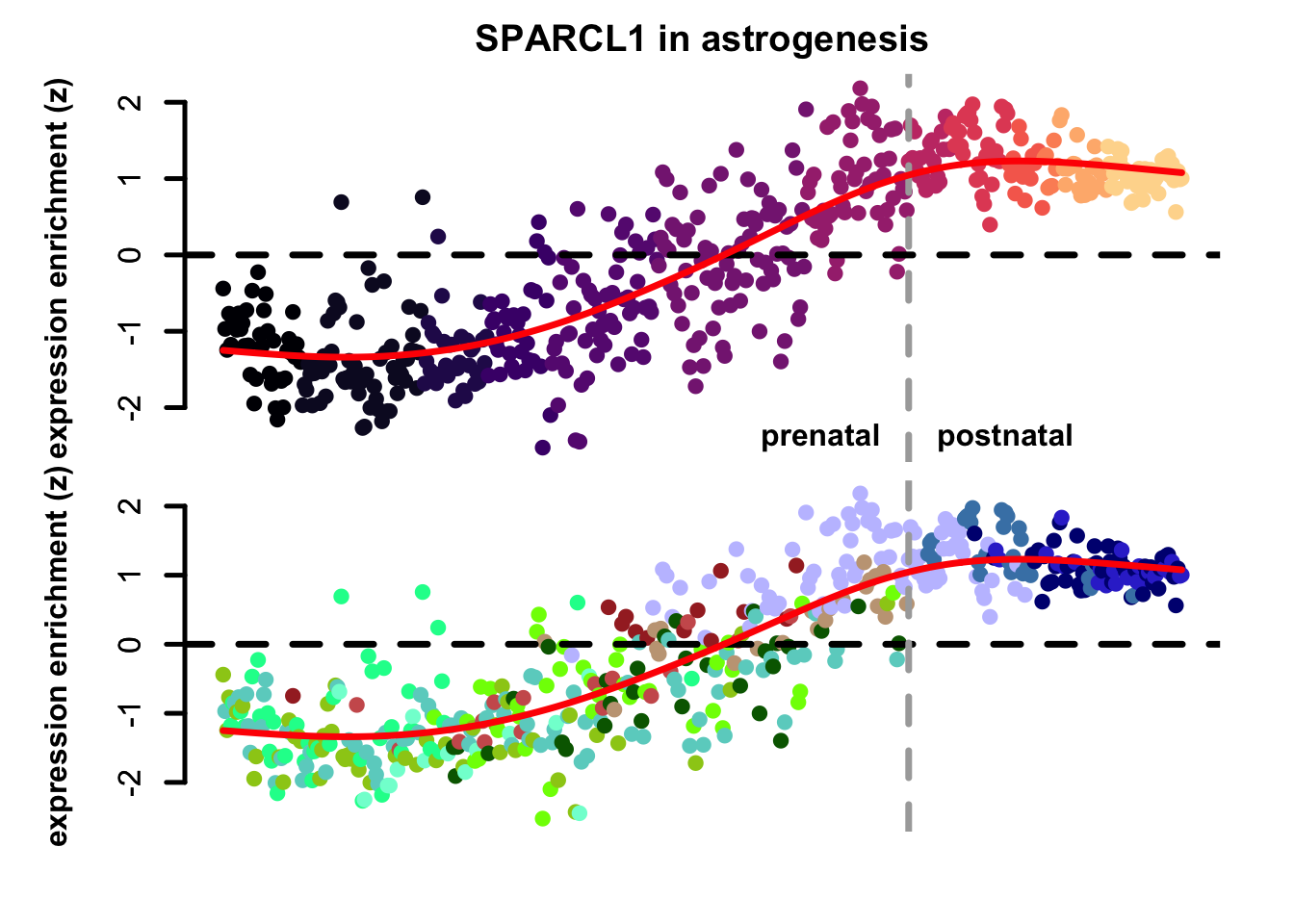 SPARCL1 in astrogenesis

expression enrichment (z)

2
1
0
-1
-2

prenatal
postnatal

expression enrichment (z)

2
1
0
-1
-2